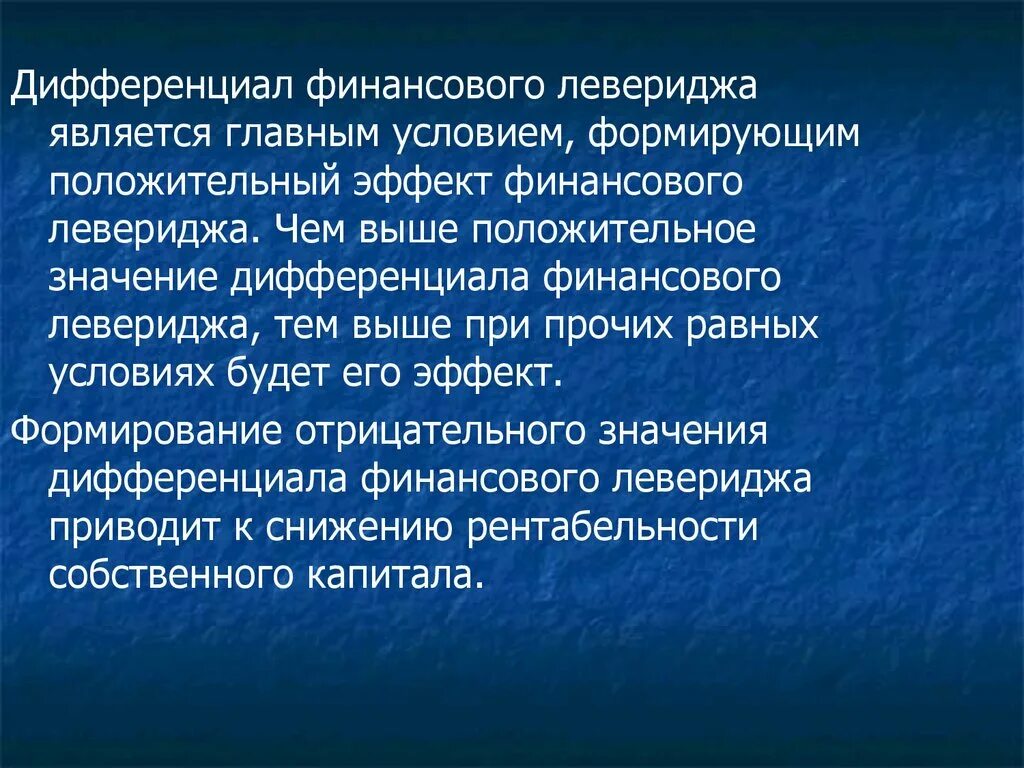 Дифференциал финансового левериджа является главным условием, формирующим положительный эффект финансового левериджа. Чем выше положительное значение дифференциала финансового левериджа, тем выше при прочих равных условиях будет его эффект.

Формирование отрицательного значения дифференциала финансового левериджа приводит к снижению рентабельности собственного капитала.